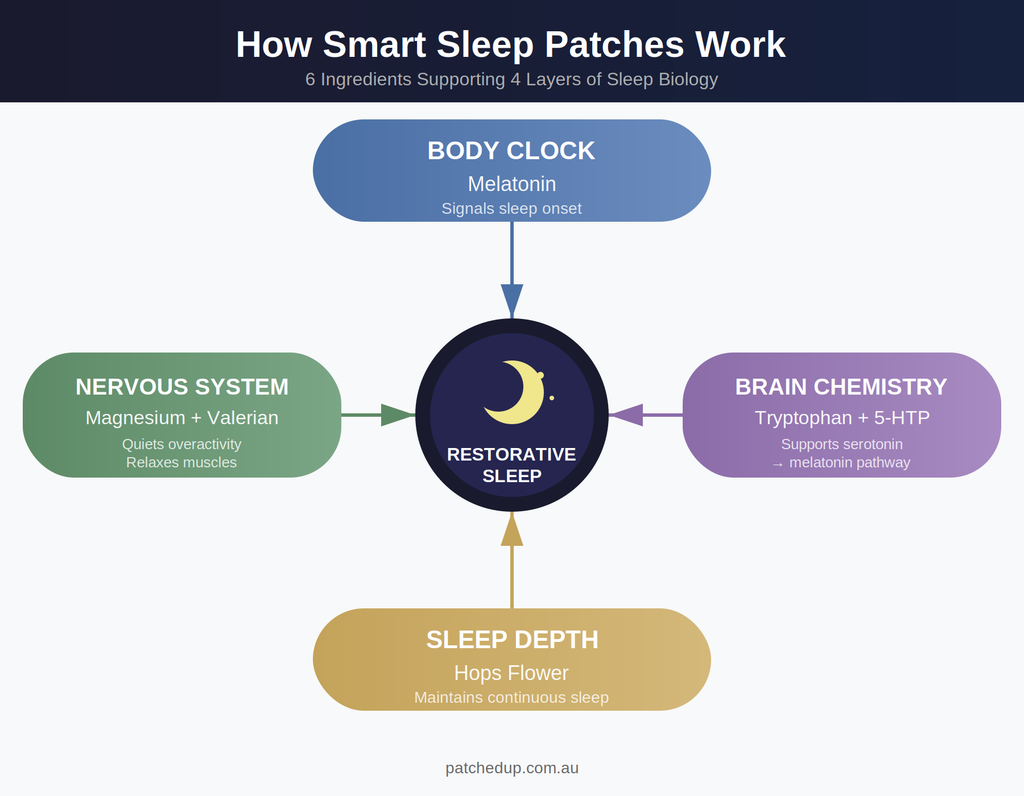 How Smart Sleep Patches Work
6 Ingredients Supporting 4 Layers of Sleep Biology

BODY CLOCK
Melatonin
Signals sleep onset

NERVOUS SYSTEM
Magnesium + Valerian
Quiets overactivity
Relaxes muscles

RESTORATIVE SLEEP

BRAIN CHEMISTRY
Tryptophan + 5-HTP
Supports serotonin
→ melatonin pathway

SLEEP DEPTH
Hops Flower
Maintains continuous sleep

patchedup.com.au